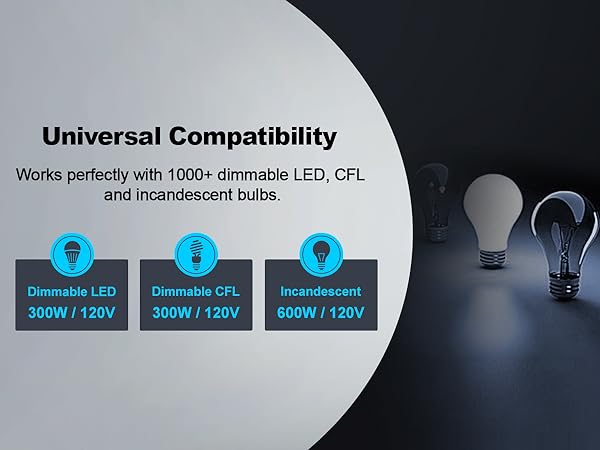 Universal Compatibility

Works perfectly with 1000+ dimmable LED, CFL and incandescent bulbs.

Dimmable LED
300W / 120V

Dimmable CFL
300W / 120V

Incandescent
600W / 120V